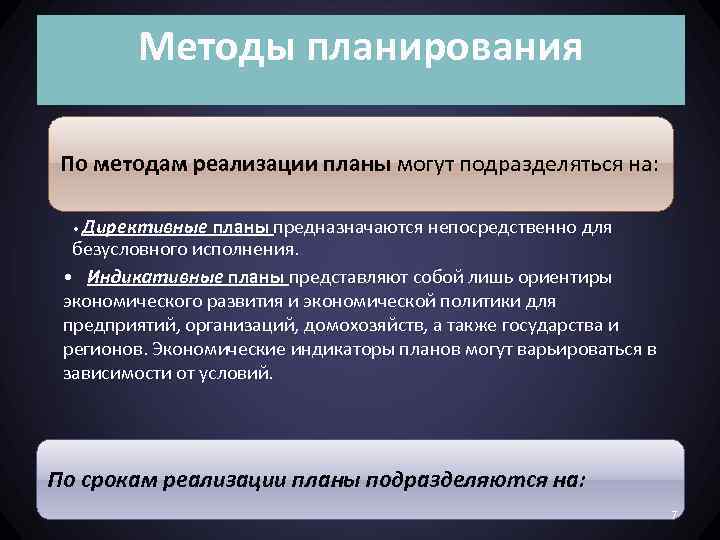 Методы планирования

По методам реализации планы могут подразделяться на:

• Директивные планы предназначаются непосредственно для безусловного исполнения.

• Индикативные планы представляют собой лишь ориентиры экономического развития и экономической политики для предприятий, организаций, домохозяйств, а также государства и регионов. Экономические индикаторы планов могут варьироваться в зависимости от условий.

По срокам реализации планы подразделяются на:

7